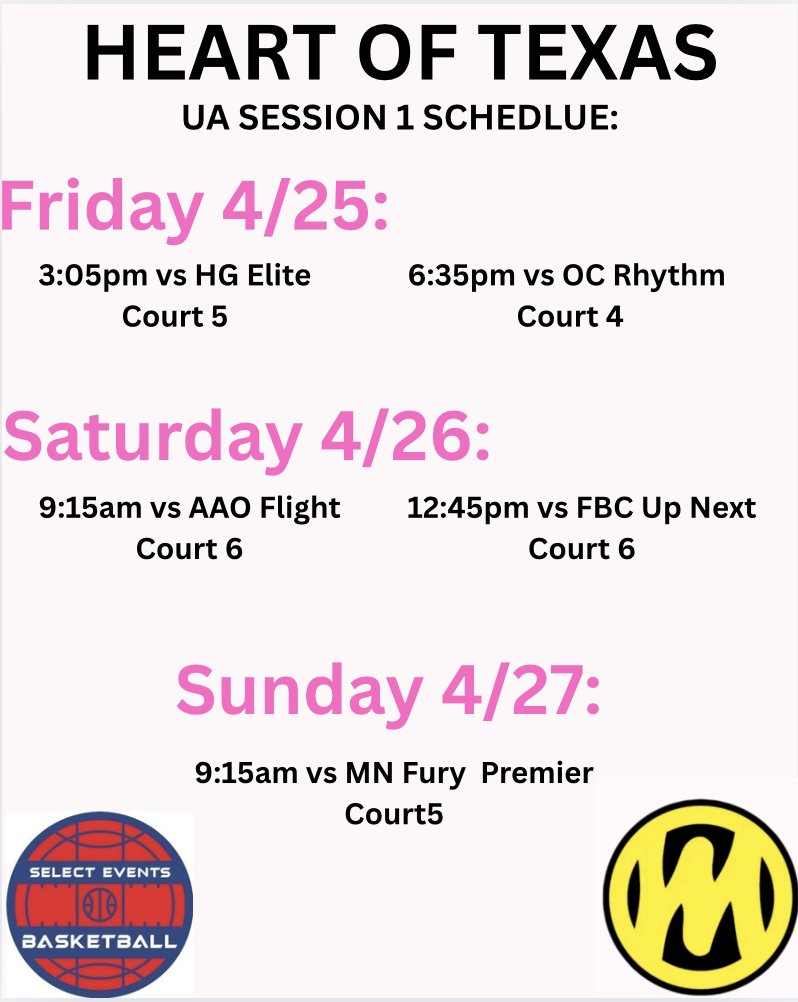 HEART OF TEXAS
UA SESSION 1 SCHEDLUE:

Friday 4/25:

3:05pm vs HG Elite
Court 5

6:35pm vs OC Rhythm
Court 4

Saturday 4/26:

9:15am vs AAO Flight
Court 6

12:45pm vs FBC Up Next
Court 6

Sunday 4/27:

9:15am vs MN Fury Premier
Court5

SELECT EVENTS
BASKETBALL